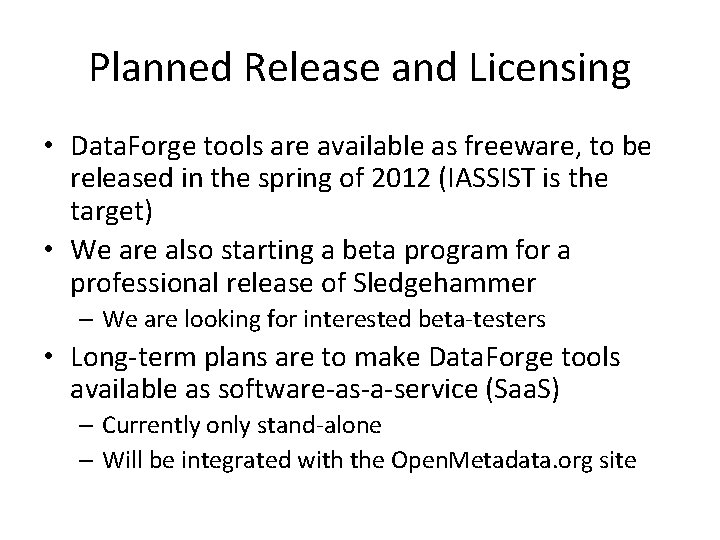 Planned Release and Licensing

• DataForge tools are available as freeware, to be released in the spring of 2012 (IASSIST is the target)
• We are also starting a beta program for a professional release of Sledgehammer
  – We are looking for interested beta-testers
• Long-term plans are to make DataForge tools available as software-as-a-service (SaaS)
  – Currently only stand-alone
  – Will be integrated with the OpenMetadata.org site